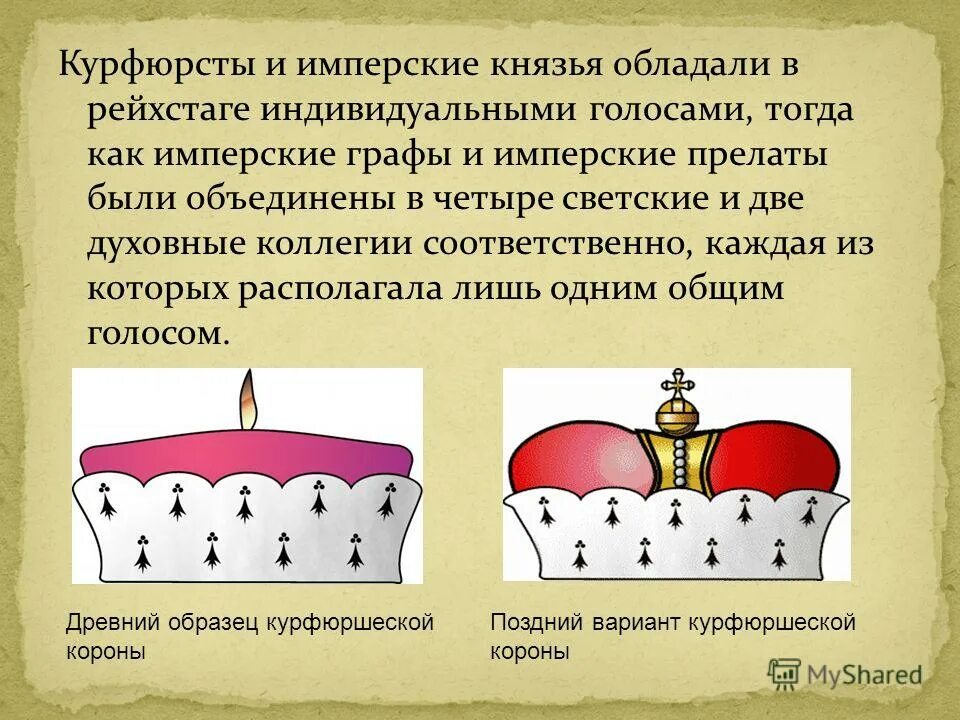 Курфюрсты и имперские князья обладали в рейхстаге индивидуальными голосами, тогда как имперские графы и имперские прелаты были объединены в четыре светские и две духовные коллегии соответственно, каждая из которых располагала лишь одним общим голосом.

Древний образец курфюршеской короны

Поздний вариант курфюршеской короны

MyShared